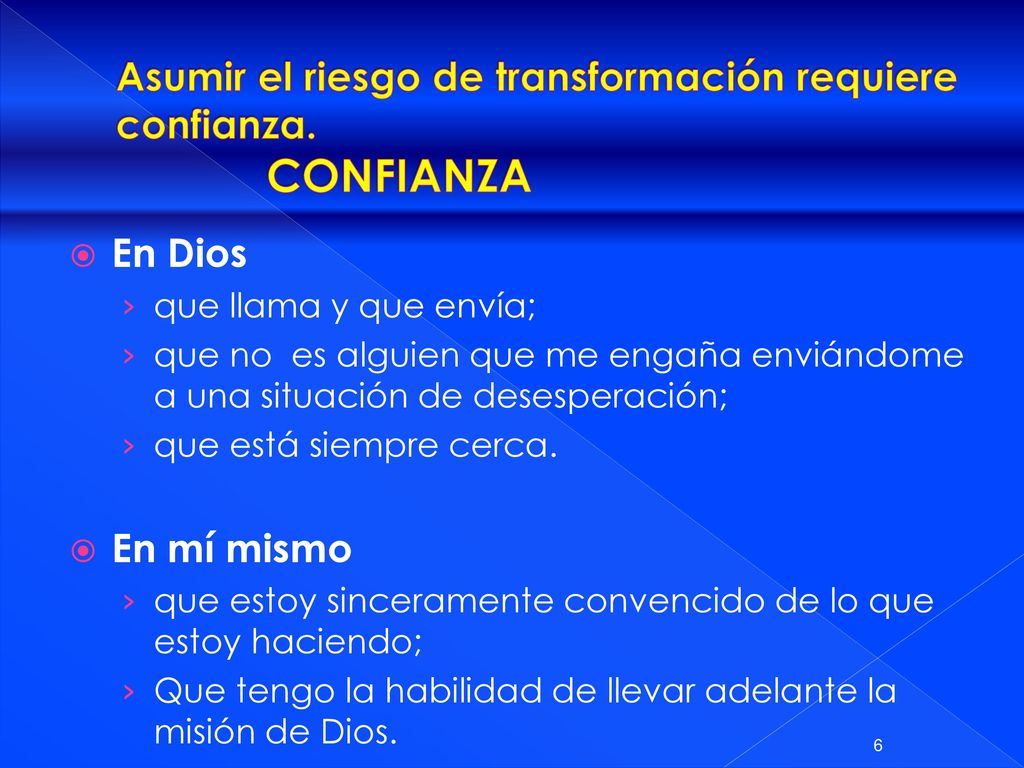 Asumir el riesgo de transformación requiere confianza.
CONFIANZA

En Dios
› que llama y que envía;
› que no es alguien que me engaña enviándome a una situación de desesperación;
› que está siempre cerca.

En mí mismo
› que estoy sinceramente convencido de lo que estoy haciendo;
› Que tengo la habilidad de llevar adelante la misión de Dios.

6